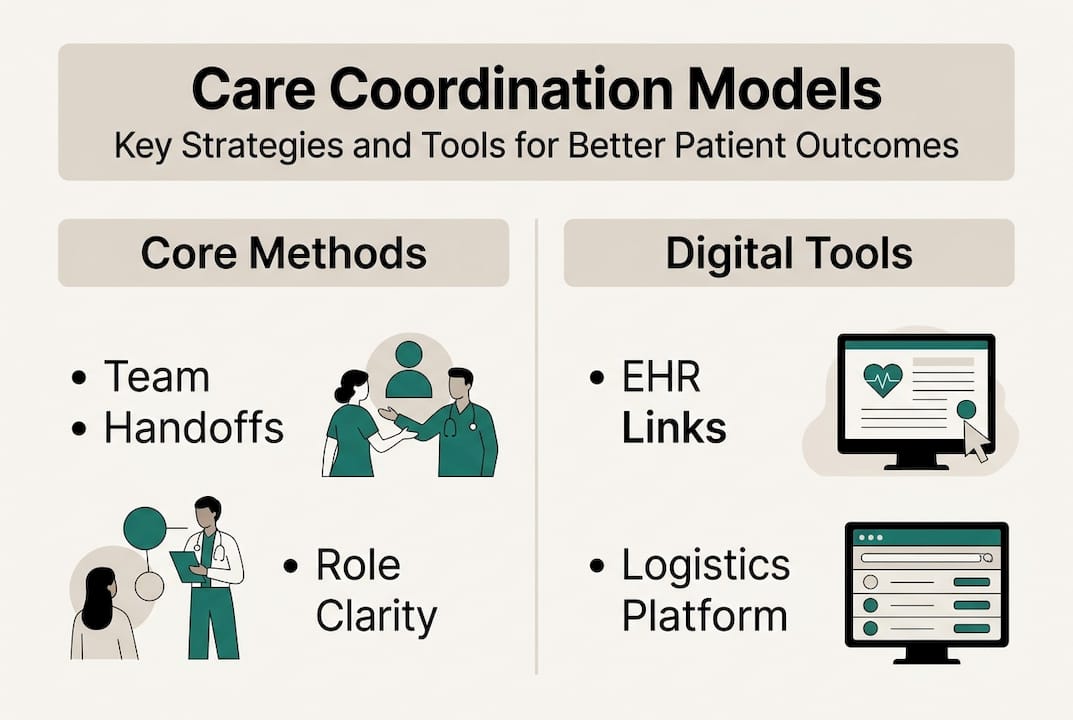 Care Coordination Models
Key Strategies and Tools for Better Patient Outcomes

Core Methods

• Team
• Handoffs

• Role Clarity

Digital Tools

• EHR Links

• Logistics Platform